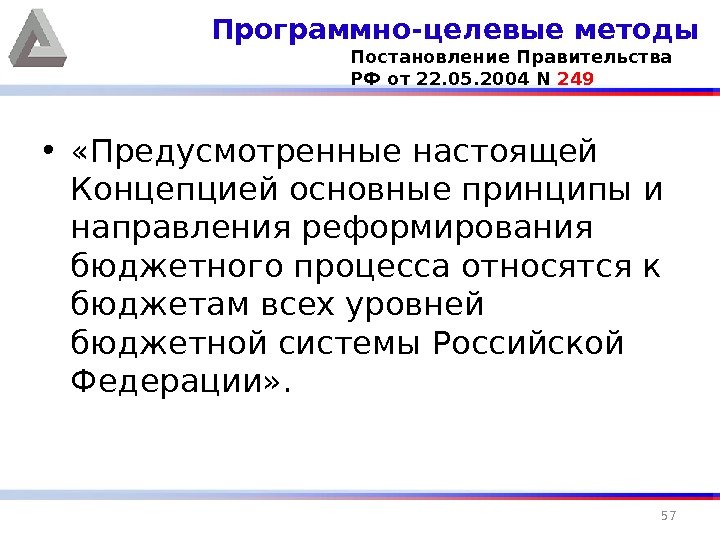 Программно-целевые методы

Постановление Правительства РФ от 22.05.2004 N 249

• «Предусмотренные настоящей Концепцией основные принципы и направления реформирования бюджетного процесса относятся к бюджетам всех уровней бюджетной системы Российской Федерации».

57